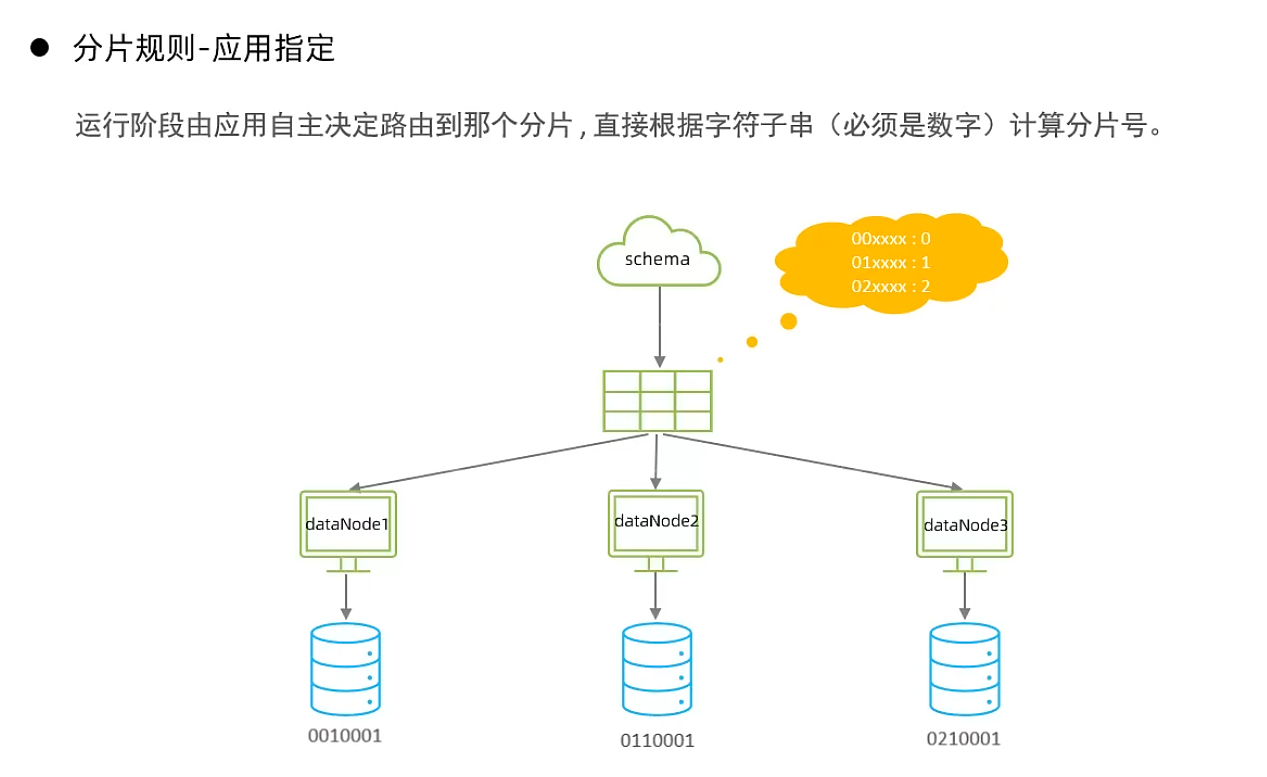 ● 分片规则-应用指定

运行阶段由应用自主决定路由到那个分片 , 直接根据字符子串（必须是数字）计算分片号。

schema

00xxxx : 0
01xxxx : 1
02xxxx : 2

dataNode1

dataNode2

dataNode3

0010001

0110001

0210001